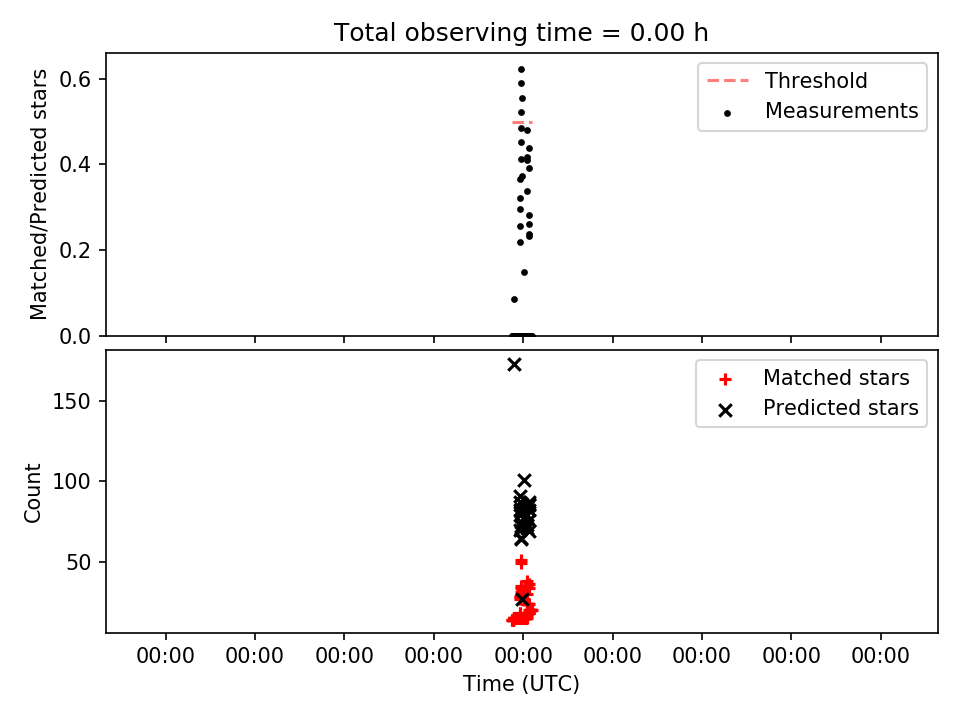 Total observing time = 0.00 h

Matched/Predicted stars

0.6
0.4
0.2
0.0

Threshold
Measurements

Count

150
100
50

Matched stars
Predicted stars

00:00 00:00 00:00 00:00 00:00 00:00 00:00 00:00 00:00

Time (UTC)